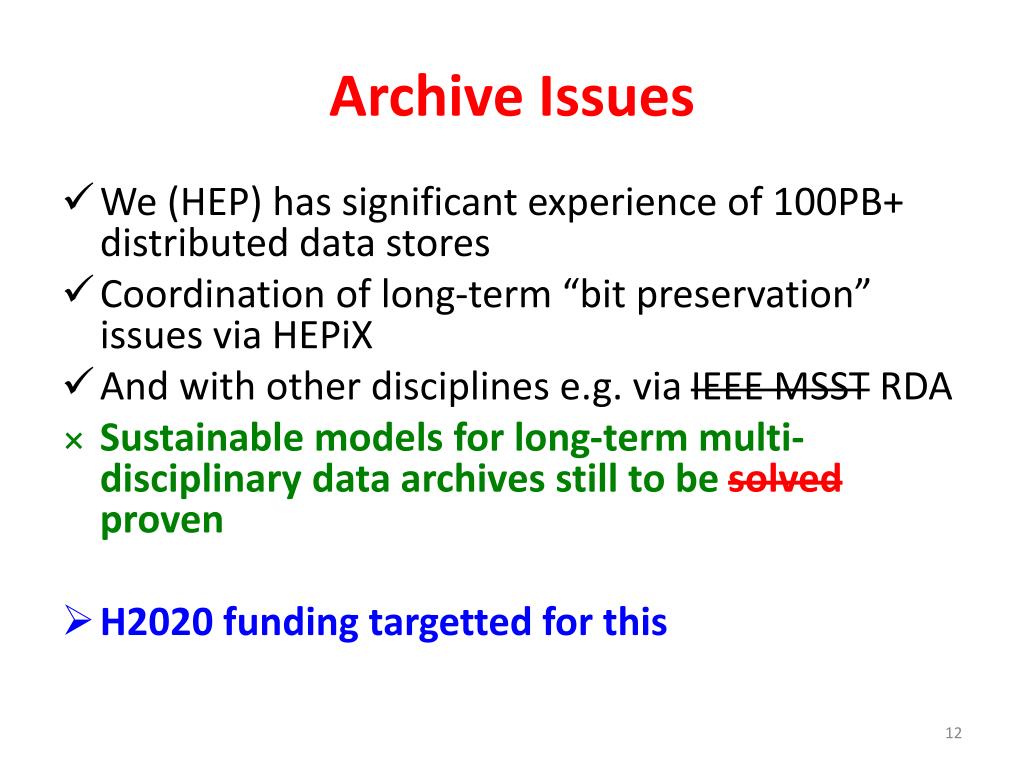 Archive Issues

✓ We (HEP) has significant experience of 100PB+ distributed data stores

✓ Coordination of long-term “bit preservation” issues via HEPiX

✓ And with other disciplines e.g. via ~~IEEE MSST~~ RDA

× Sustainable models for long-term multi-disciplinary data archives still to be ~~solved~~ proven

➢ H2020 funding targetted for this

12